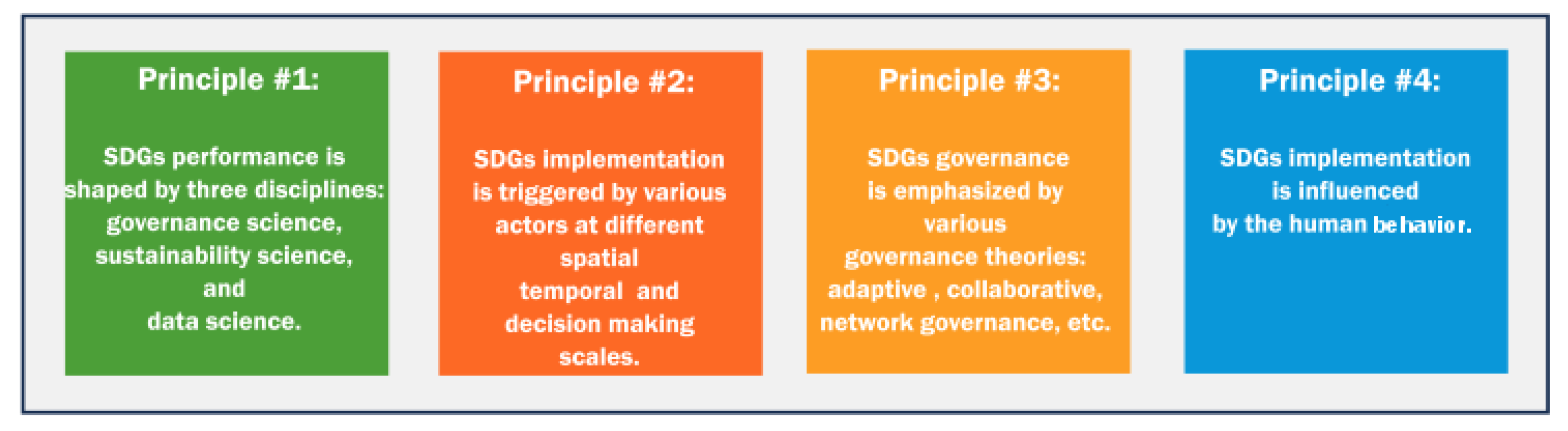 Principle #1:

SDGs performance is shaped by three disciplines: governance science, sustainability science, and data science.

Principle #2:

SDGs implementation is triggered by various actors at different spatial temporal and decision making scales.

Principle #3:

SDGs governance is emphasized by various governance theories: adaptive , collaborative, network governance, etc.

Principle #4:

SDGs implementation is influenced by the human behavior.